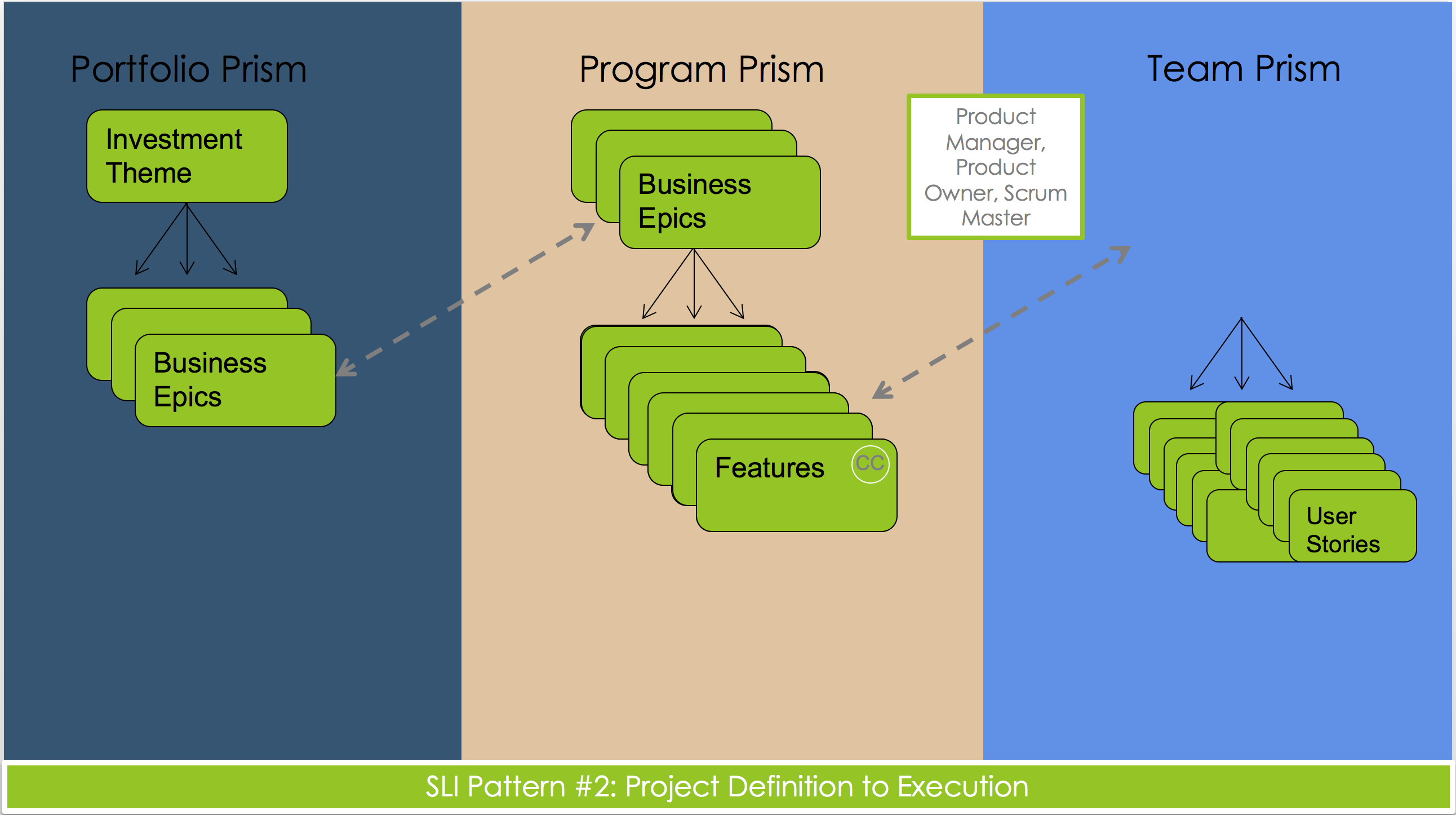 Portfolio Prism

Investment Theme

Business Epics

Program Prism

Business Epics

Features

CC

Product Manager, Product Owner, Scrum Master

Team Prism

User Stories

SLI Pattern #2: Project Definition to Execution